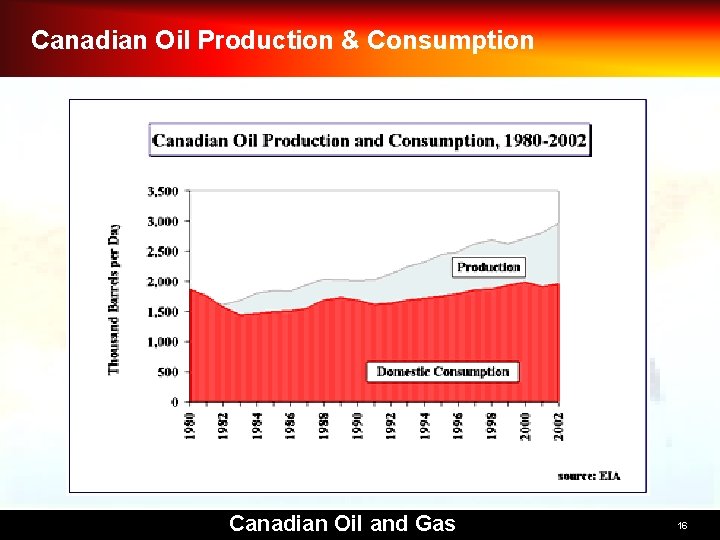 Canadian Oil Production & Consumption

Canadian Oil Production and Consumption, 1980-2002

Thousand Barrels per Day

3,500
3,000
2,500
2,000
1,500
1,000
500
0

Production

Domestic Consumption

1980
1982
1984
1986
1988
1990
1992
1994
1996
1998
2000
2002

source: EIA

Canadian Oil and Gas

16